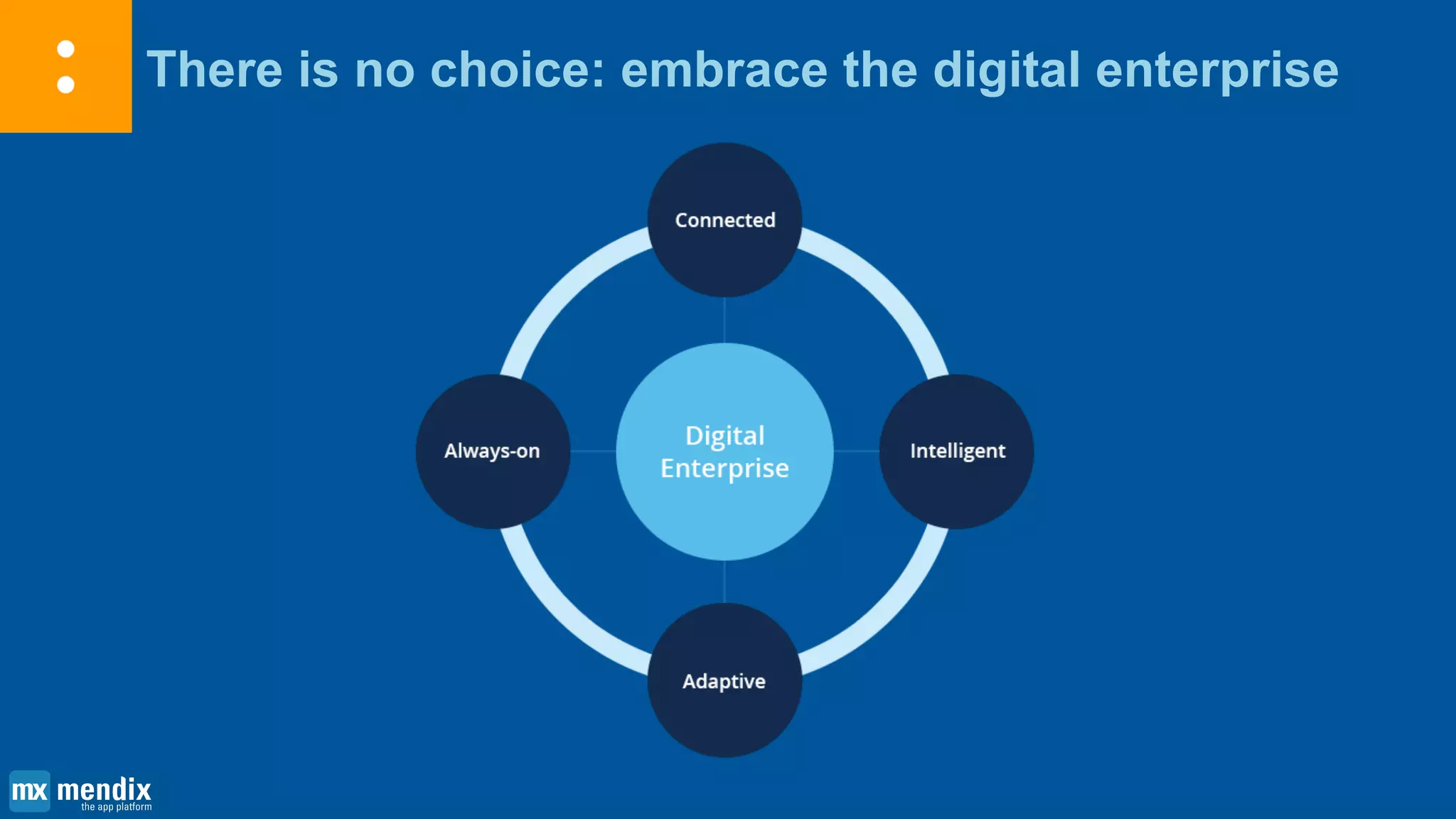 There is no choice: embrace the digital enterprise

Connected

Always-on

Digital Enterprise

Intelligent

Adaptive

mx mendix
the app platform